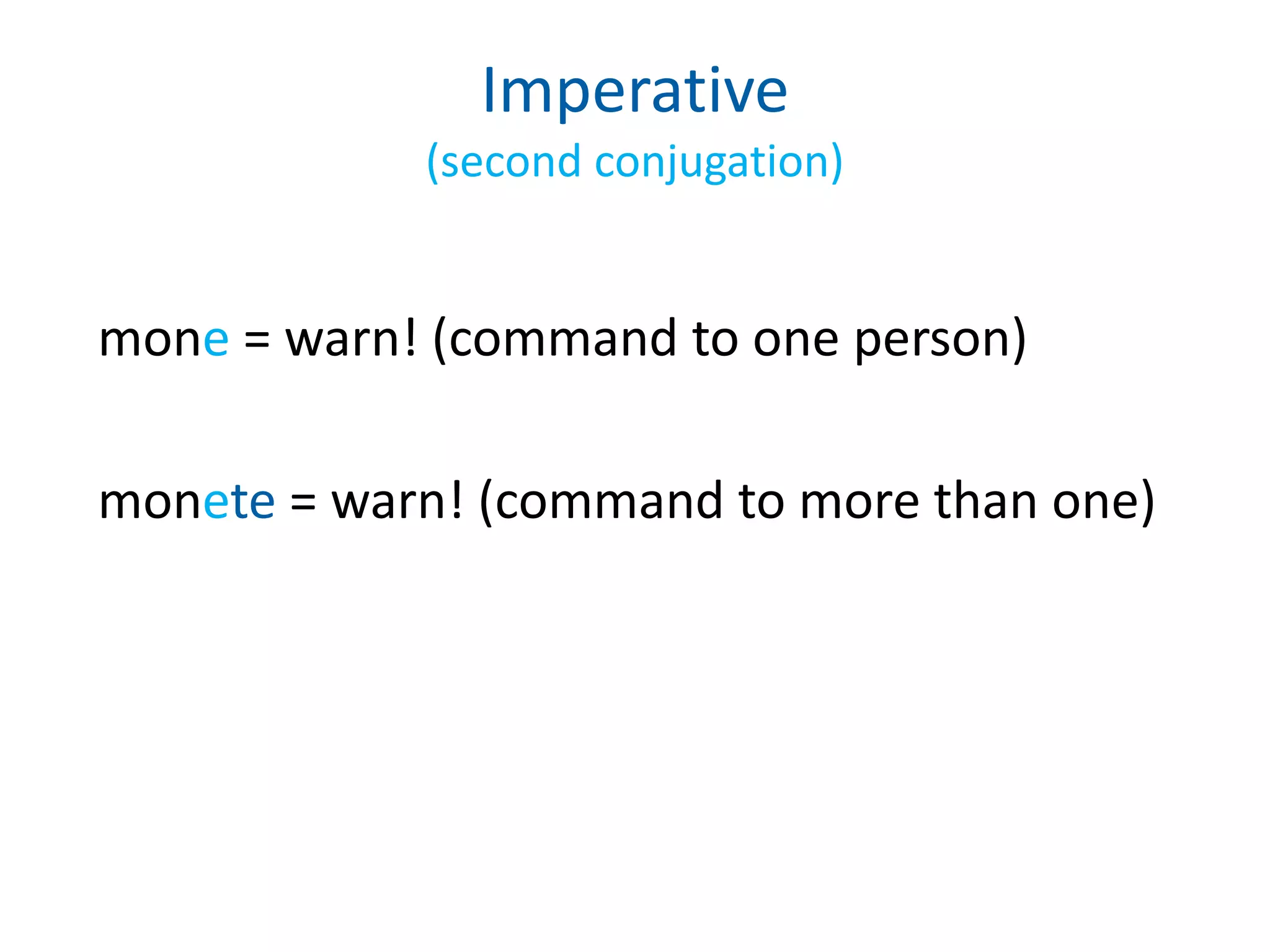 Imperative
(second conjugation)

mone = warn! (command to one person)

monete = warn! (command to more than one)